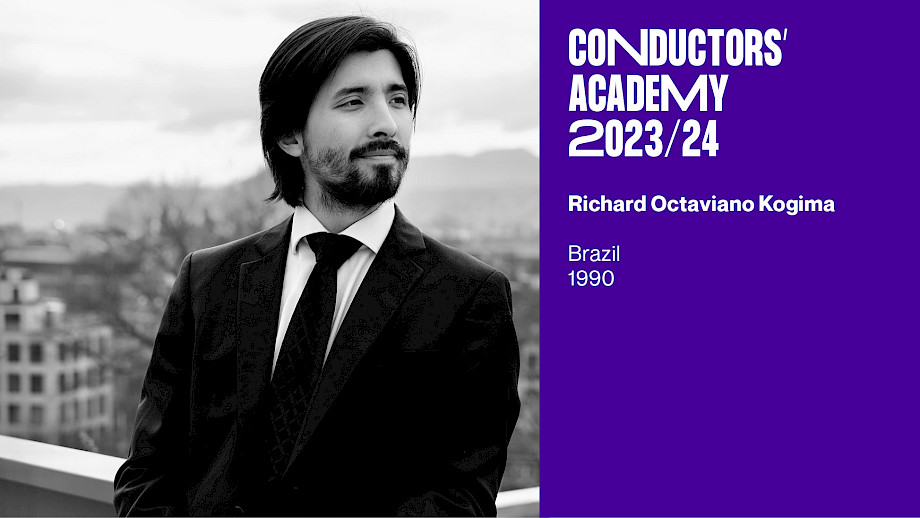 CONDUCTORS'
ACADEMY
2023/24

Richard Octaviano Kogima

Brazil
1990